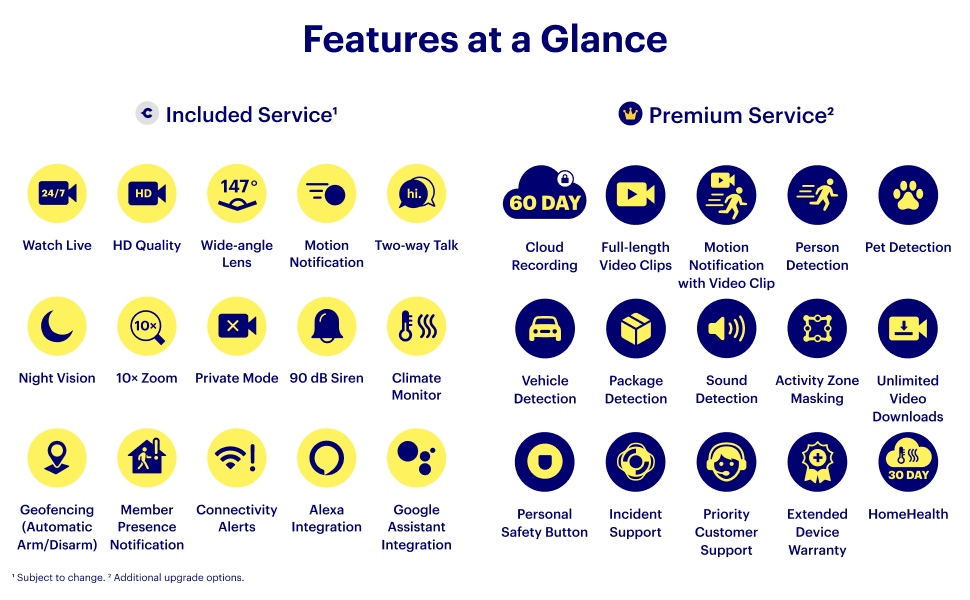 Features at a Glance

Included Service¹

24/7
Watch Live

HD
HD Quality

147°
Wide-angle Lens

Motion Notification

hi.
Two-way Talk

Night Vision

10×
10× Zoom

Private Mode

90 dB Siren

Climate Monitor

Geofencing (Automatic Arm/Disarm)

Member Presence Notification

Connectivity Alerts

Alexa Integration

Google Assistant Integration

Premium Service²

60 DAY
Cloud Recording

Full-length Video Clips

Motion Notification with Video Clip

Person Detection

Pet Detection

Vehicle Detection

Package Detection

Sound Detection

Activity Zone Masking

Unlimited Video Downloads

Personal Safety Button

Incident Support

Priority Customer Support

Extended Device Warranty

30 DAY
HomeHealth

¹ Subject to change. ² Additional upgrade options.